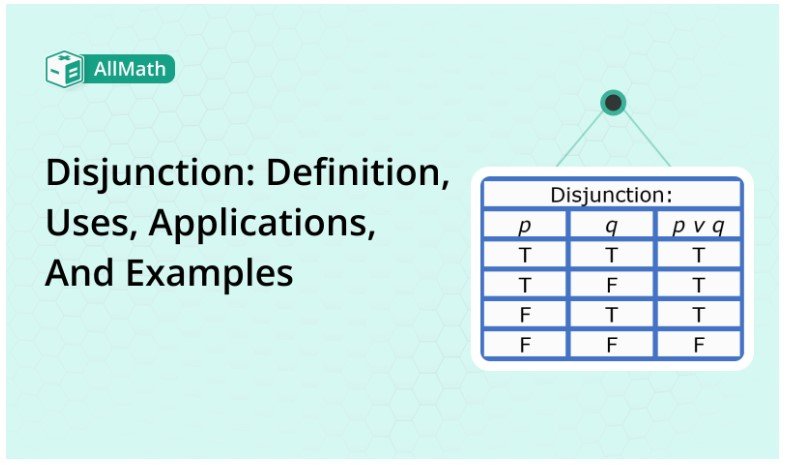 AllMath

Disjunction: Definition, Uses, Applications, And Examples

Disjunction:

| $p$ | $q$ | $p \vee q$ |
|---|---|---|
| T | T | T |
| T | F | T |
| F | T | T |
| F | F | F |